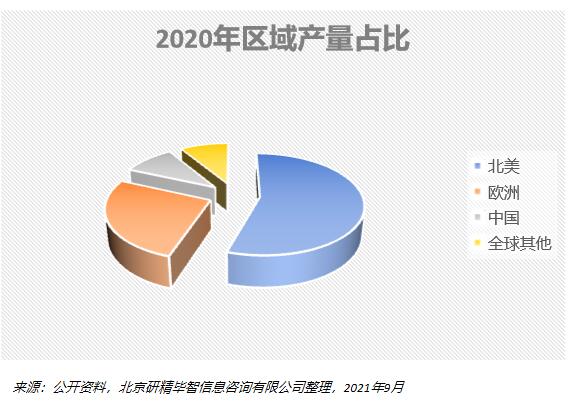 2020年区域产量占比

北美
欧洲
中国
全球其他

来源：公开资料，北京研精毕智信息咨询有限公司整理，2021年9月